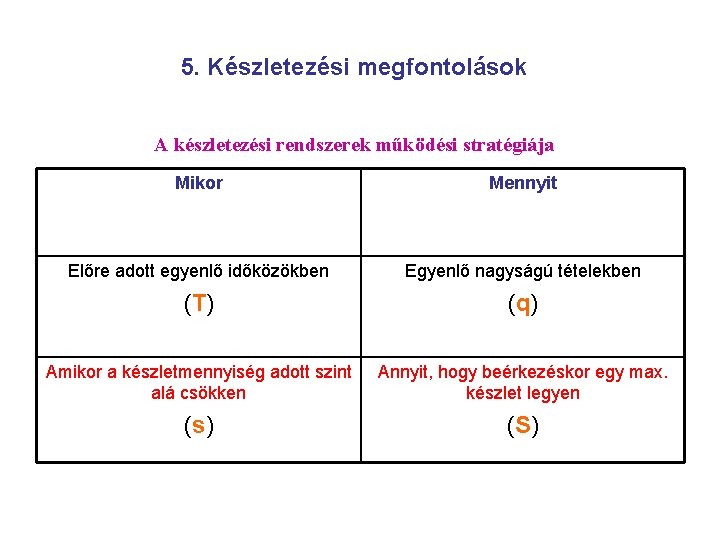 5. Készletezési megfontolások

A készletezési rendszerek működési stratégiája

| Mikor | Mennyit |
|---|---|
| Előre adott egyenlő időközökben (T) | Egyenlő nagyságú tételekben (q) |
| Amikor a készletmennyiség adott szint alá csökken (s) | Annyit, hogy beérkezéskor egy max. készlet legyen (S) |